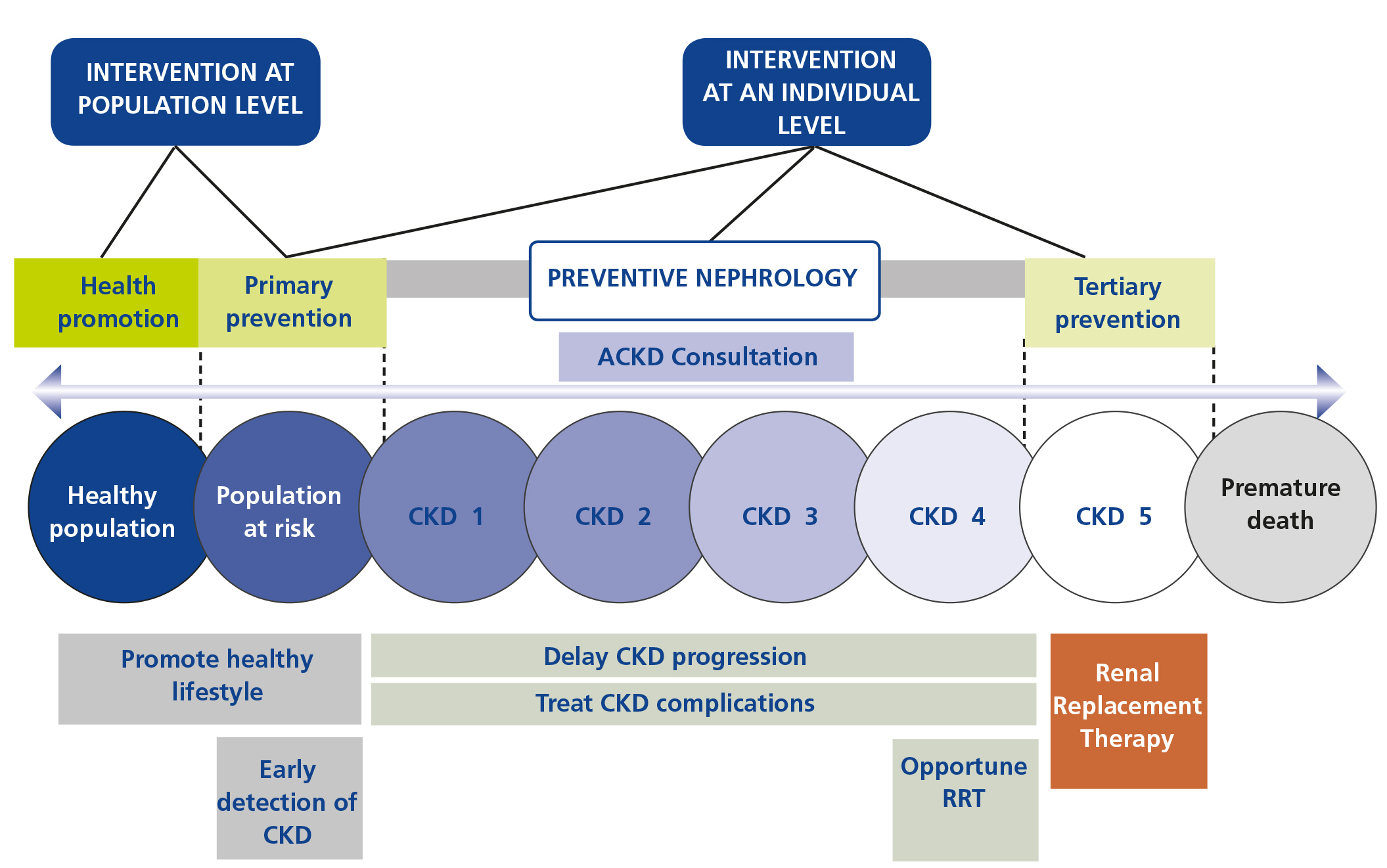 INTERVENTION AT POPULATION LEVEL

INTERVENTION AT AN INDIVIDUAL LEVEL

Health promotion

Primary prevention

PREVENTIVE NEPHROLOGY

Tertiary prevention

ACKD Consultation

Healthy population

Population at risk

CKD 1

CKD 2

CKD 3

CKD 4

CKD 5

Premature death

Promote healthy lifestyle

Delay CKD progression

Treat CKD complications

Renal Replacement Therapy

Early detection of CKD

Opportune RRT